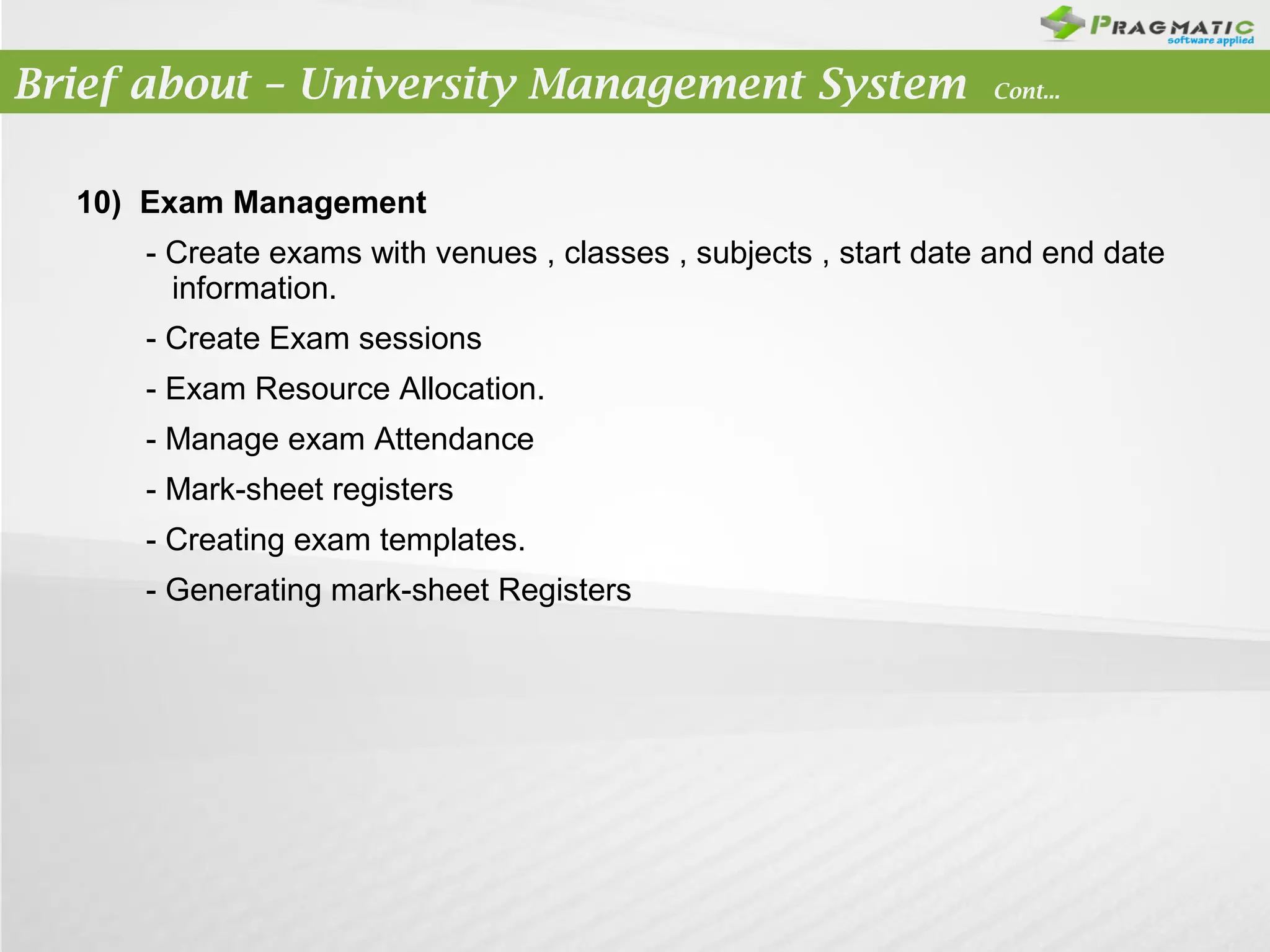 PRAGMATIC
software applied

Brief about – University Management System Cont...

10) Exam Management

- Create exams with venues , classes , subjects , start date and end date information.

- Create Exam sessions

- Exam Resource Allocation.

- Manage exam Attendance

- Mark-sheet registers

- Creating exam templates.

- Generating mark-sheet Registers